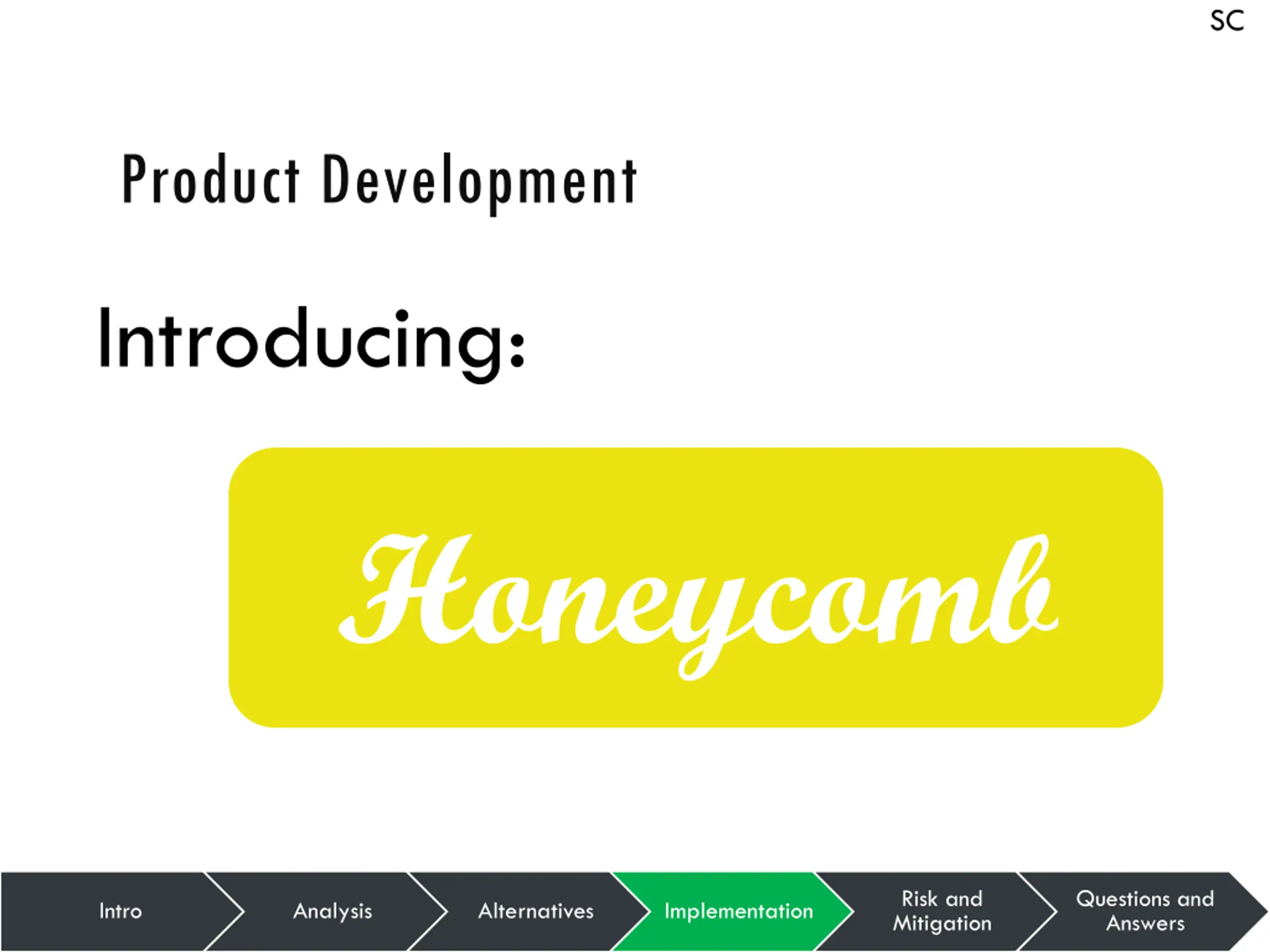 SC

Product Development

Introducing:

Honeycomb

Intro
Analysis
Alternatives
Implementation
Risk and Mitigation
Questions and Answers